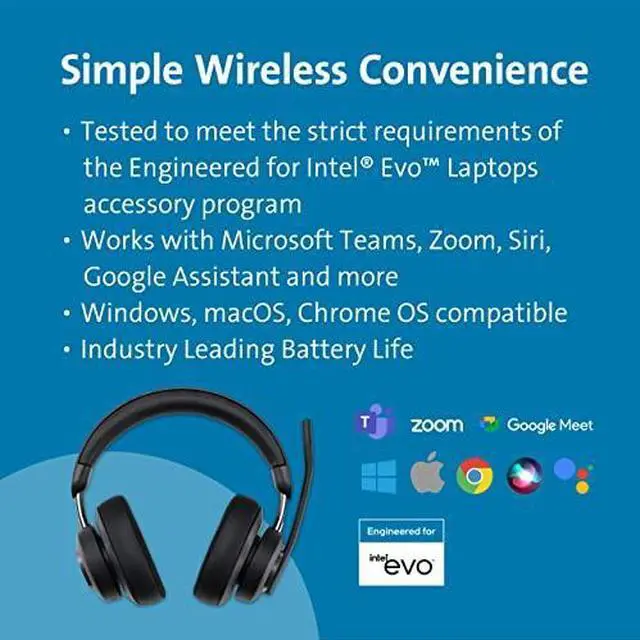 Simple Wireless Convenience

• Tested to meet the strict requirements of the Engineered for Intel® Evo™ Laptops accessory program
• Works with Microsoft Teams, Zoom, Siri, Google Assistant and more
• Windows, macOS, Chrome OS compatible
• Industry Leading Battery Life

T zoom Google Meet

Engineered for
intel evo